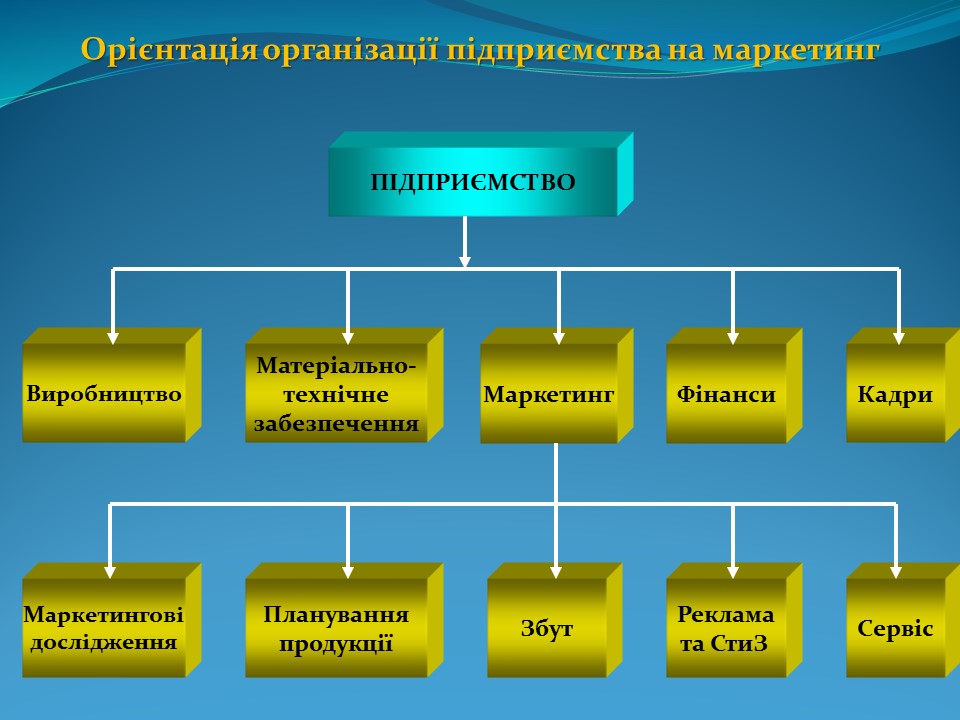 Орієнтація організації підприємства на маркетинг

ПІДПРИЄМСТВО

Виробництво

Матеріально-технічне забезпечення

Маркетинг

Фінанси

Кадри

Маркетингові дослідження

Планування продукції

Збут

Реклама та СтиЗ

Сервіс